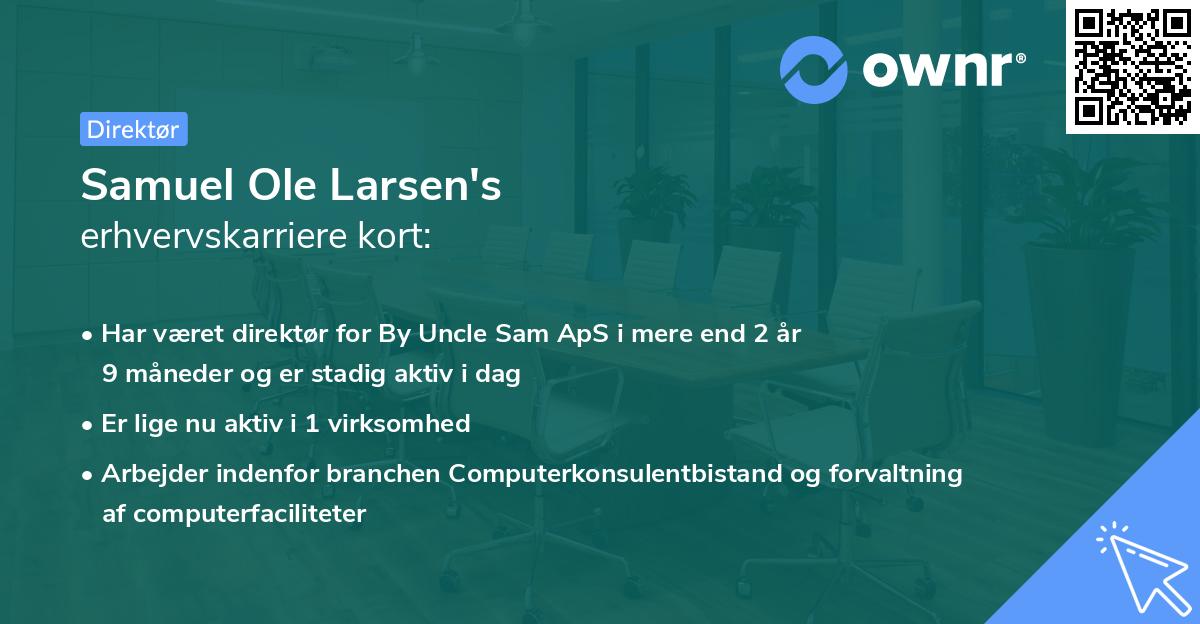 ownr®

Direktør

Samuel Ole Larsen's
erhvervskarriere kort:

• Har været direktør for By Uncle Sam ApS i mere end 2 år 9 måneder og er stadig aktiv i dag

• Er lige nu aktiv i 1 virksomhed

• Arbejder indenfor branchen Computerkonsulentbistand og forvaltning af computerfaciliteter